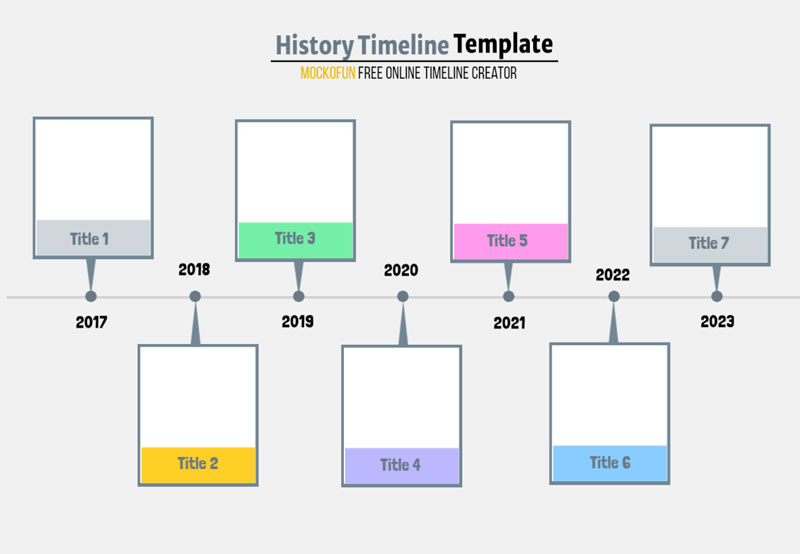 History Timeline Template
MOCKOFUN FREE ONLINE TIMELINE CREATOR

Title 1
2017

2018
Title 2

Title 3
2019

2020
Title 4

Title 5
2021

2022
Title 6

Title 7
2023